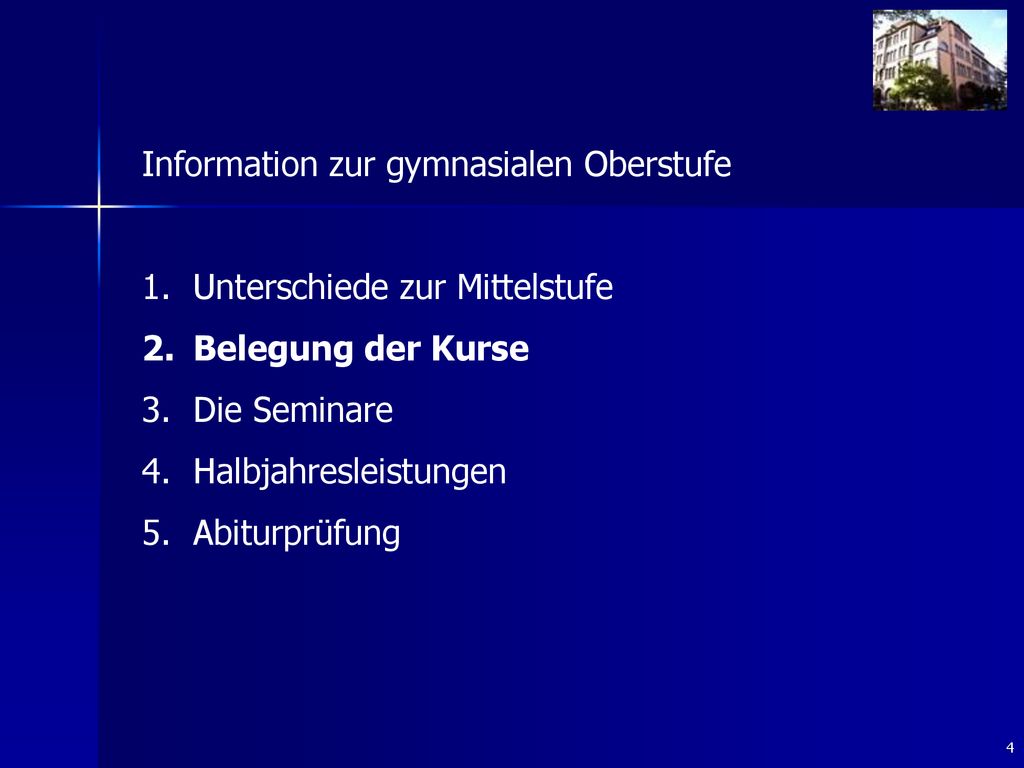 Information zur gymnasialen Oberstufe

1. Unterschiede zur Mittelstufe
2. Belegung der Kurse
3. Die Seminare
4. Halbjahresleistungen
5. Abiturprüfung

4